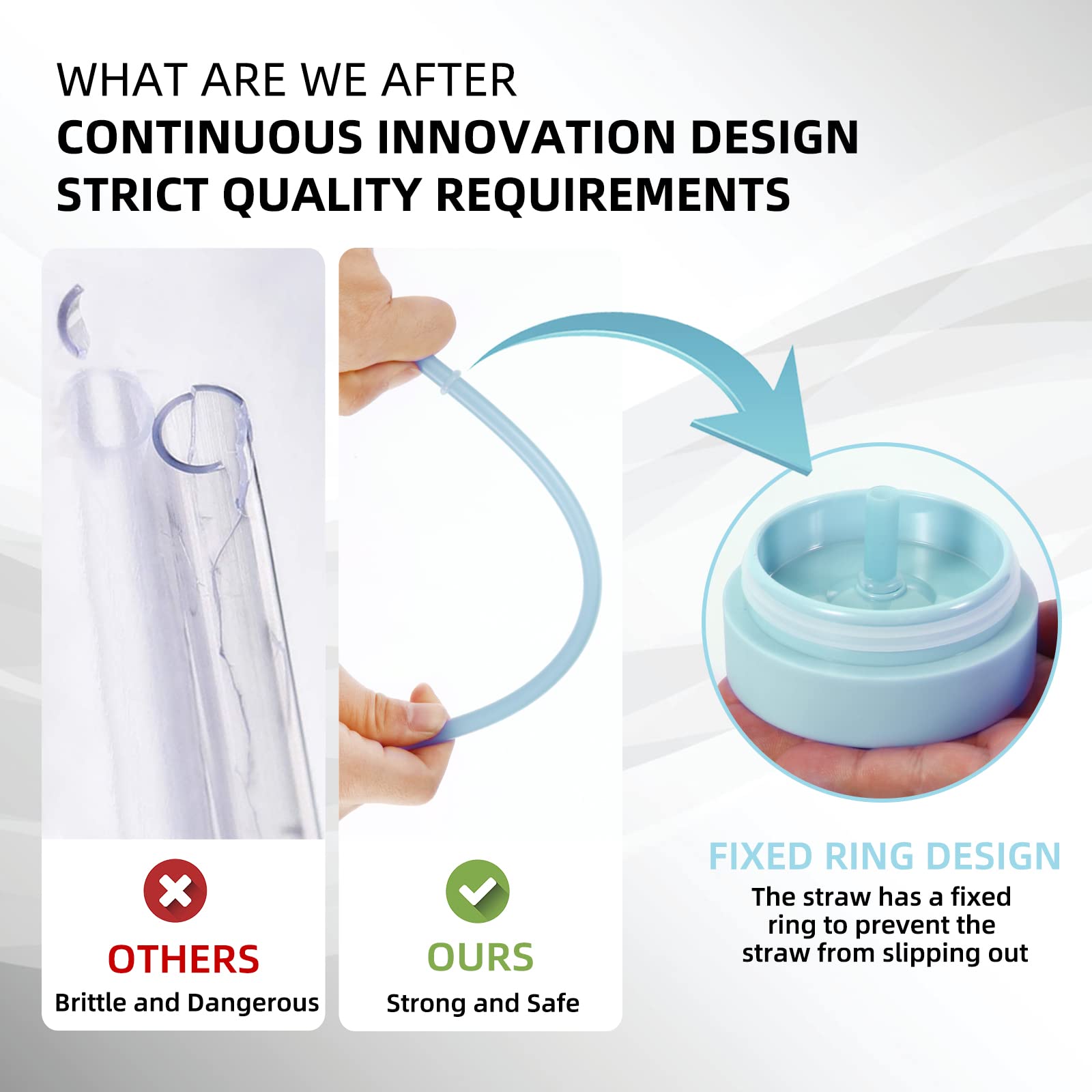 WHAT ARE WE AFTER
CONTINUOUS INNOVATION DESIGN
STRICT QUALITY REQUIREMENTS

OTHERS
Brittle and Dangerous

OURS
Strong and Safe

FIXED RING DESIGN
The straw has a fixed ring to prevent the straw from slipping out